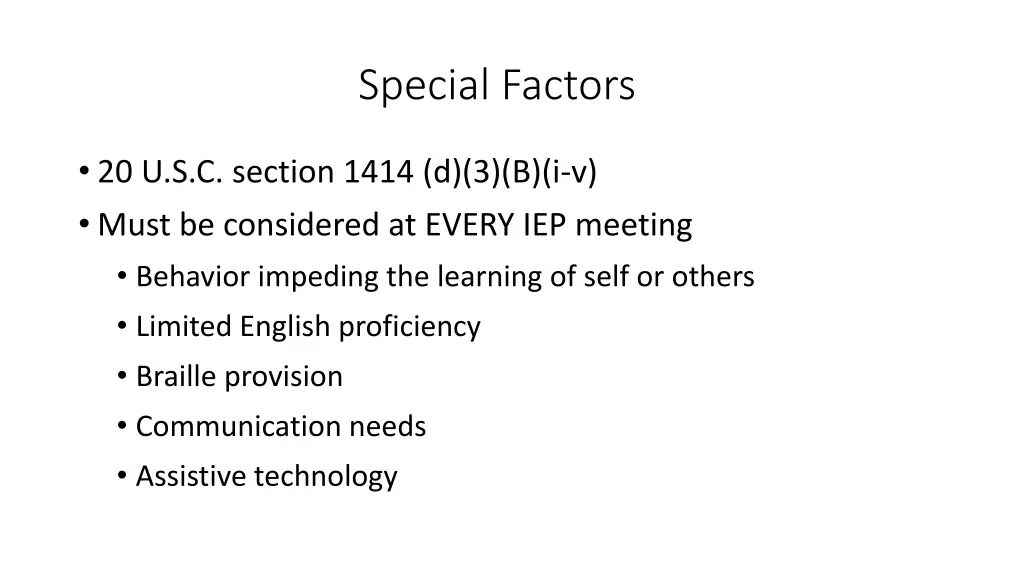 Special Factors

• 20 U.S.C. section 1414 (d)(3)(B)(i-v)
• Must be considered at EVERY IEP meeting
  • Behavior impeding the learning of self or others
  • Limited English proficiency
  • Braille provision
  • Communication needs
  • Assistive technology